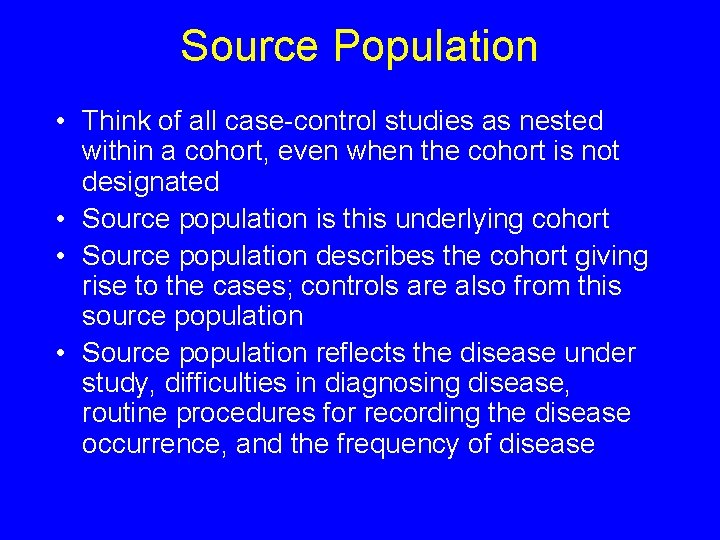 Source Population

• Think of all case-control studies as nested within a cohort, even when the cohort is not designated
• Source population is this underlying cohort
• Source population describes the cohort giving rise to the cases; controls are also from this source population
• Source population reflects the disease under study, difficulties in diagnosing disease, routine procedures for recording the disease occurrence, and the frequency of disease